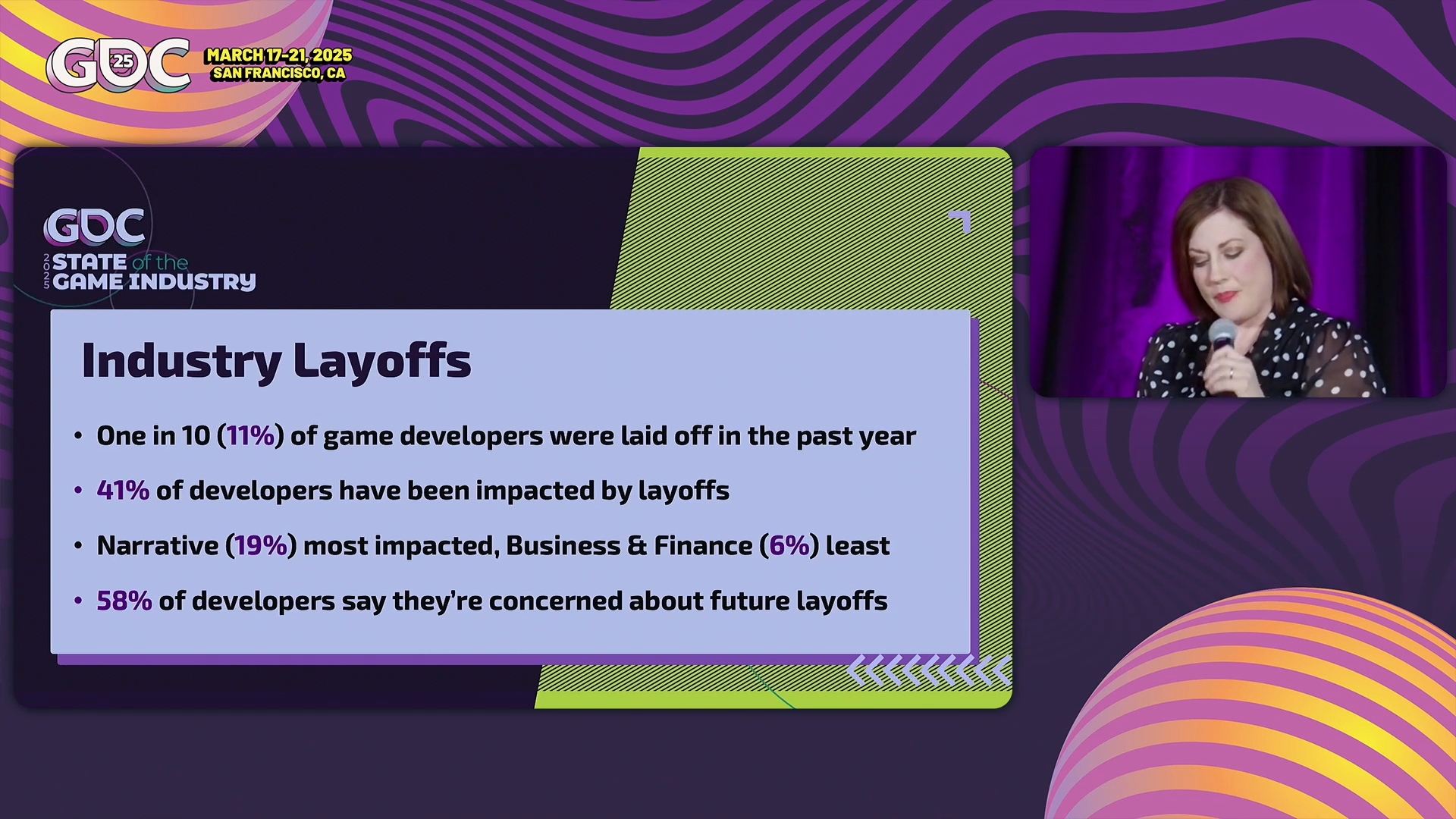 GDC 25 MARCH 17-21, 2025 SAN FRANCISCO, CA

GDC
2025 STATE of the GAME INDUSTRY

Industry Layoffs

• One in 10 (11%) of game developers were laid off in the past year
• 41% of developers have been impacted by layoffs
• Narrative (19%) most impacted, Business & Finance (6%) least
• 58% of developers say they're concerned about future layoffs